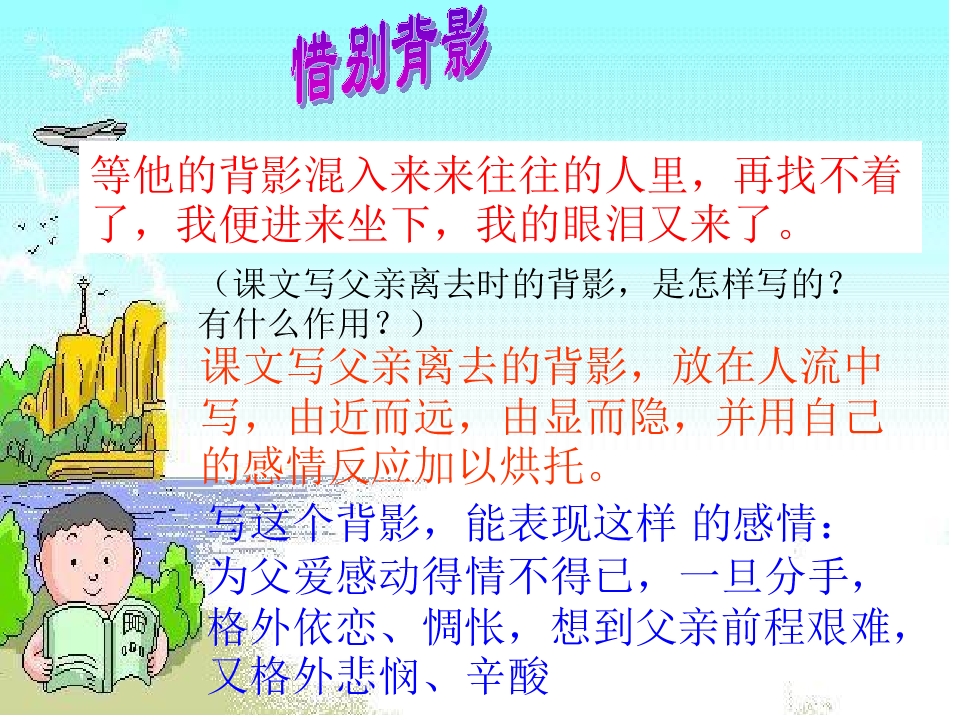 惜别背影

等他的背影混入来来往往的人里，再找不着了，我便进来坐下，我的眼泪又来了。

（课文写父亲离去时的背影，是怎样写的？有什么作用？）

课文写父亲离去的背影，放在人流中写，由近而远，由显而隐，并用自己的感情反应加以烘托。

写这个背影，能表现这样 的感情：为父爱感动得情不得已，一旦分手，格外依恋、惆怅，想到父亲前程艰难，又格外悲悯、辛酸